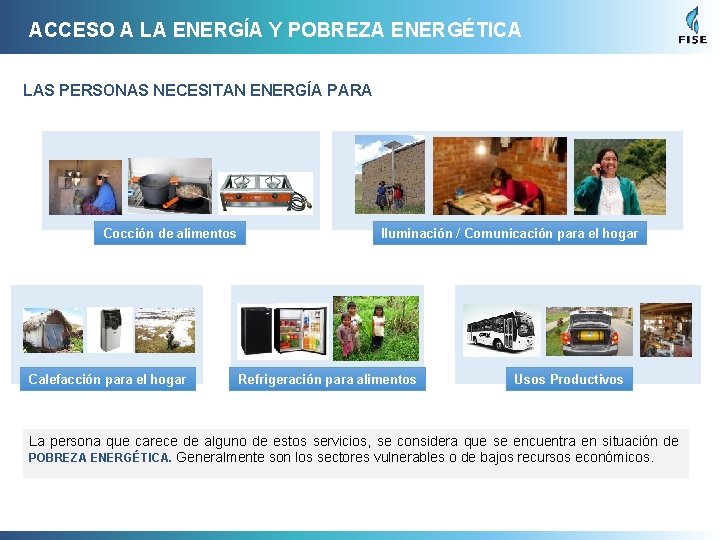 ACCESO A LA ENERGÍA Y POBREZA ENERGÉTICA

FISE

LAS PERSONAS NECESITAN ENERGÍA PARA

Cocción de alimentos

Iluminación / Comunicación para el hogar

Calefacción para el hogar

Refrigeración para alimentos

Usos Productivos

La persona que carece de alguno de estos servicios, se considera que se encuentra en situación de POBREZA ENERGÉTICA. Generalmente son los sectores vulnerables o de bajos recursos económicos.